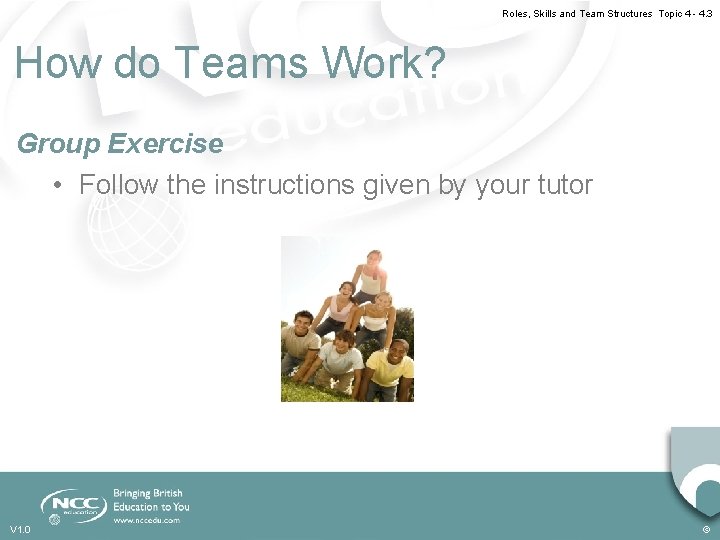 Roles, Skills and Team Structures Topic 4 - 4.3

How do Teams Work?

Group Exercise

• Follow the instructions given by your tutor

NCC education

Bringing British Education to You

www.nccedu.com

V1.0

©